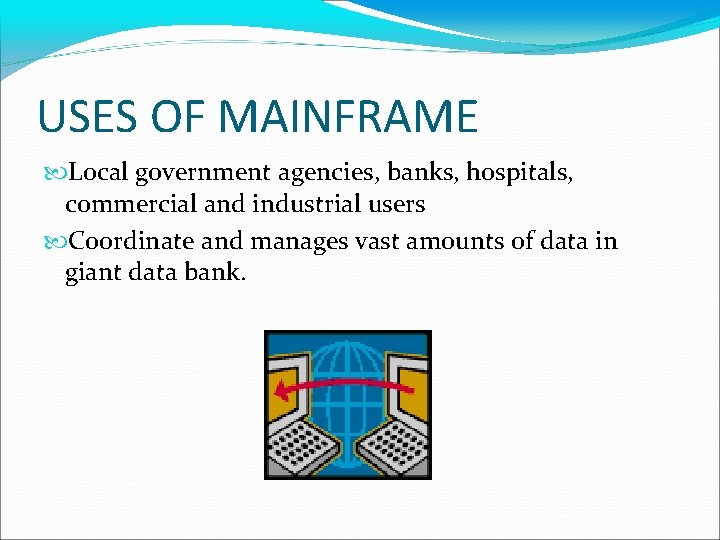 USES OF MAINFRAME

Local government agencies, banks, hospitals, commercial and industrial users

Coordinate and manages vast amounts of data in giant data bank.